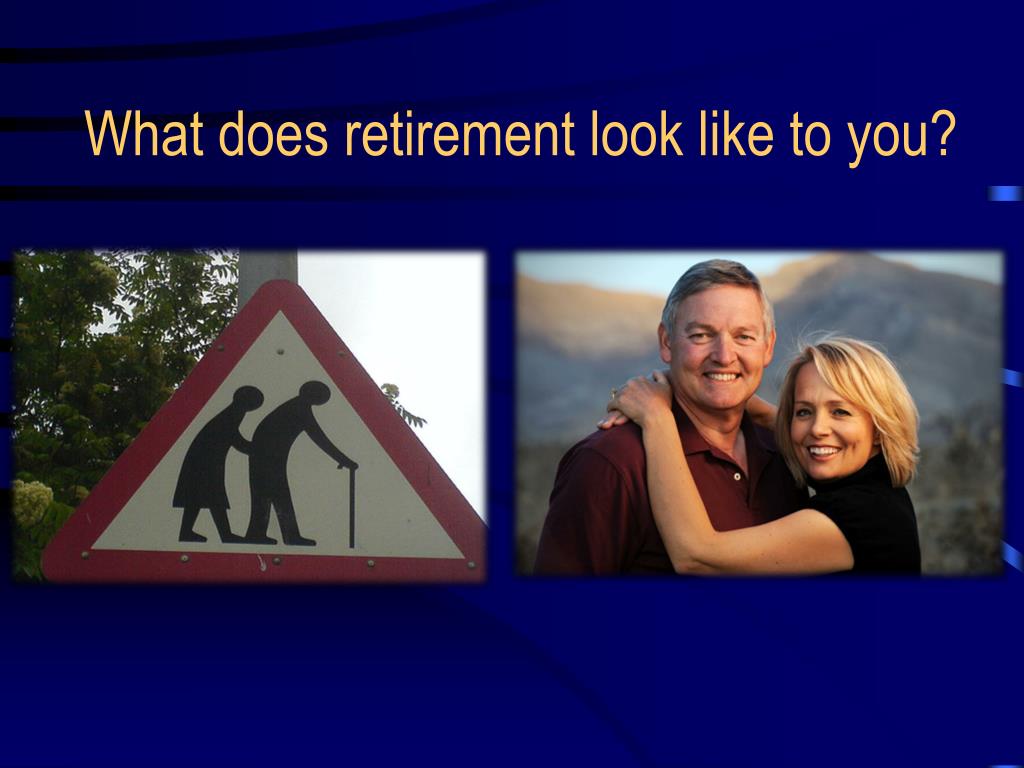 What does retirement look like to you?